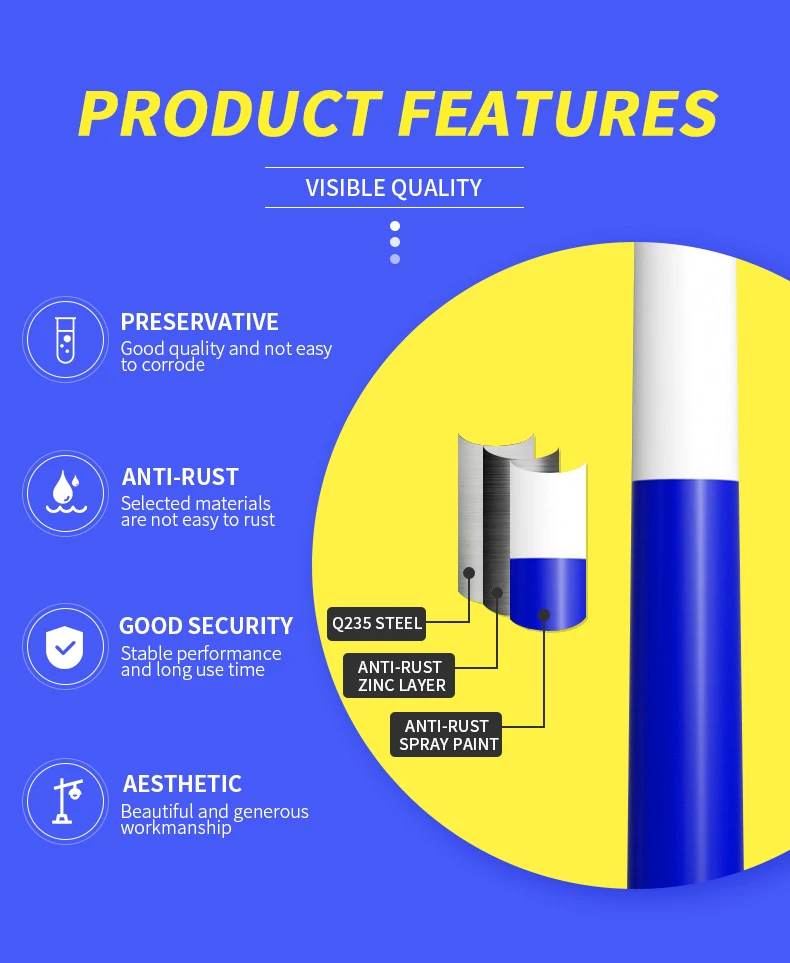 PRODUCT FEATURES

VISIBLE QUALITY

PRESERVATIVE
Good quality and not easy to corrode

ANTI-RUST
Selected materials are not easy to rust

GOOD SECURITY
Stable performance and long use time

AESTHETIC
Beautiful and generous workmanship

Q235 STEEL

ANTI-RUST ZINC LAYER

ANTI-RUST SPRAY PAINT